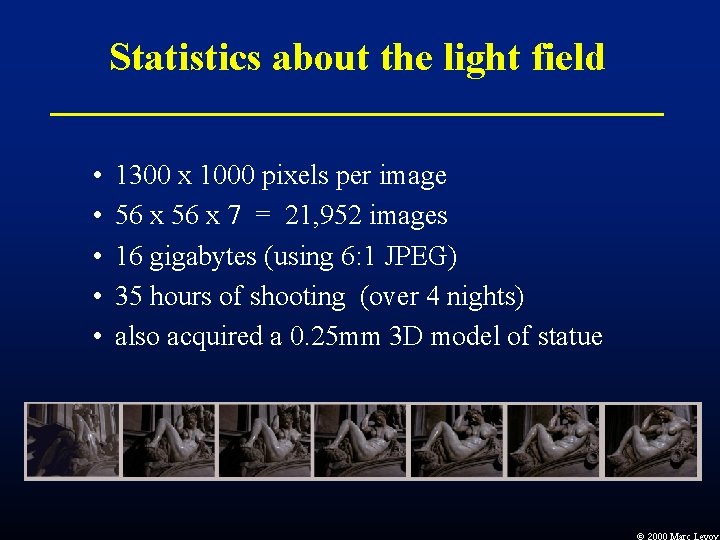 Statistics about the light field

• 1300 x 1000 pixels per image
• 56 x 56 x 7 = 21,952 images
• 16 gigabytes (using 6:1 JPEG)
• 35 hours of shooting (over 4 nights)
• also acquired a 0.25mm 3D model of statue

© 2000 Marc Levoy